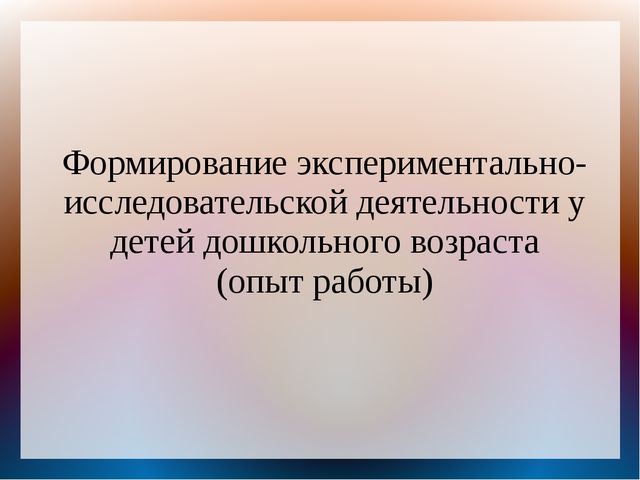 Формирование экспериментально-исследовательской деятельности у детей дошкольного возраста
(опыт работы)